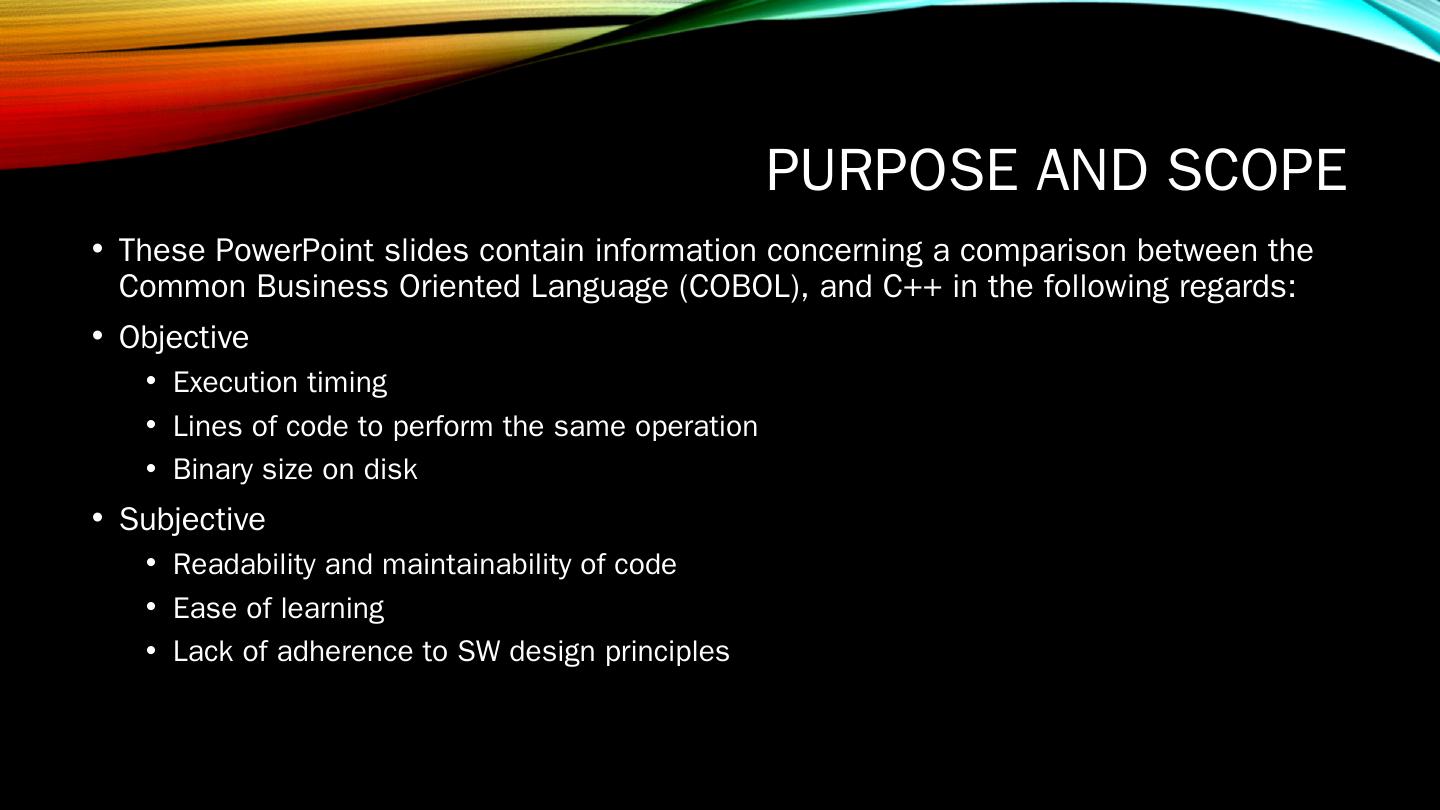 PURPOSE AND SCOPE

• These PowerPoint slides contain information concerning a comparison between the Common Business Oriented Language (COBOL), and C++ in the following regards:

• Objective
  • Execution timing
  • Lines of code to perform the same operation
  • Binary size on disk

• Subjective
  • Readability and maintainability of code
  • Ease of learning
  • Lack of adherence to SW design principles